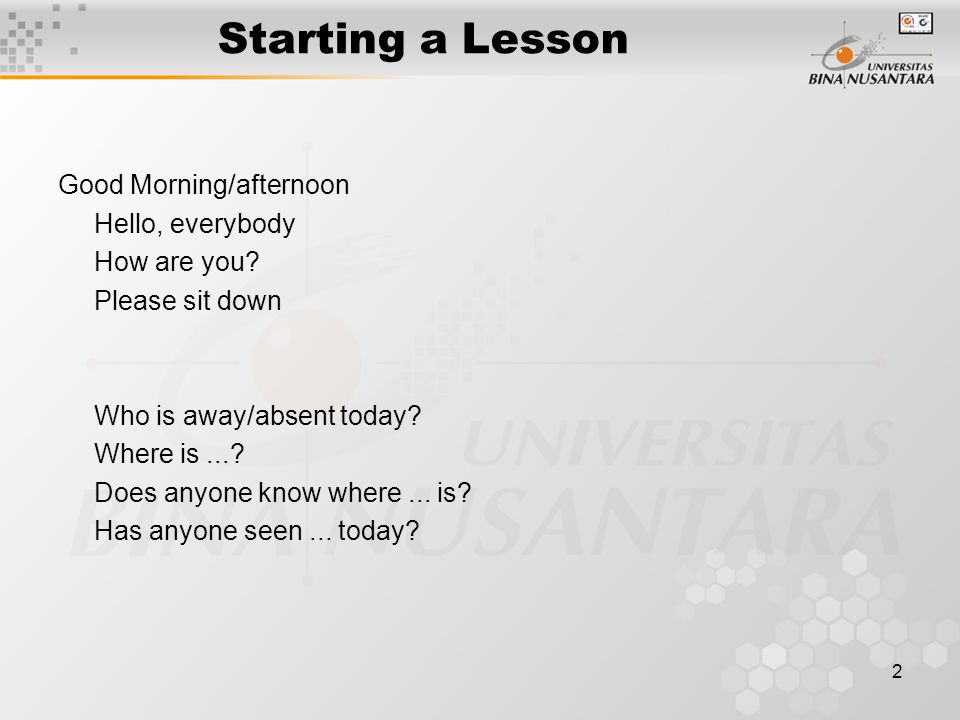 Starting a Lesson

UNIVERSITAS BINA NUSANTARA

Good Morning/afternoon
Hello, everybody
How are you?
Please sit down

Who is away/absent today?
Where is ...?
Does anyone know where ... is?
Has anyone seen ... today?

UNIVERSITAS BINA NUSANTARA

2